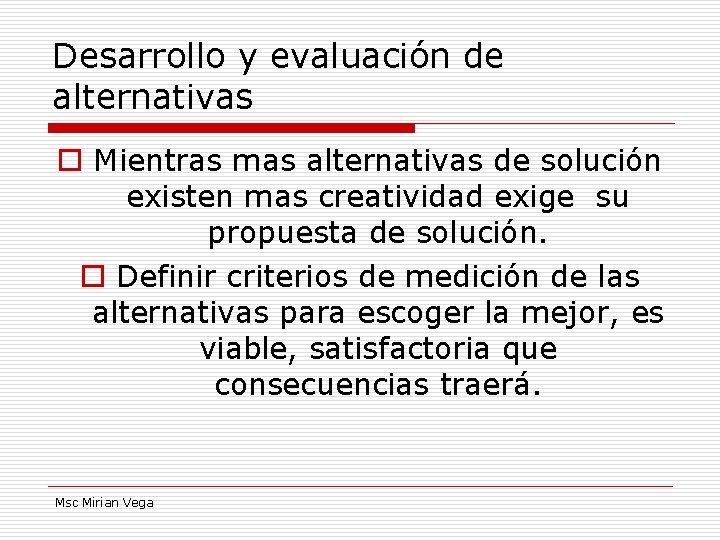 Desarrollo y evaluación de alternativas

Mientras mas alternativas de solución existen mas creatividad exige su propuesta de solución.

Definir criterios de medición de las alternativas para escoger la mejor, es viable, satisfactoria que consecuencias traerá.

Msc Mirian Vega